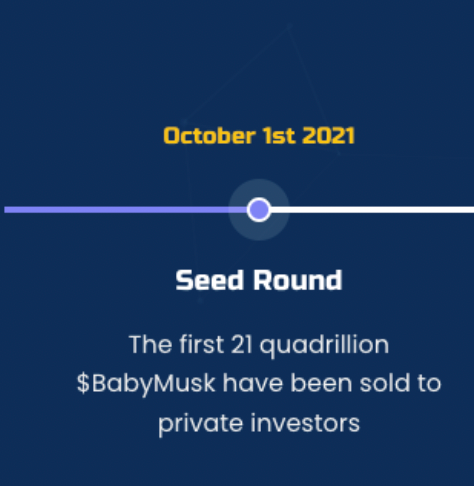 October 1st 2021

Seed Round

The first 21 quadrillion \$BabyMusk have been sold to private investors